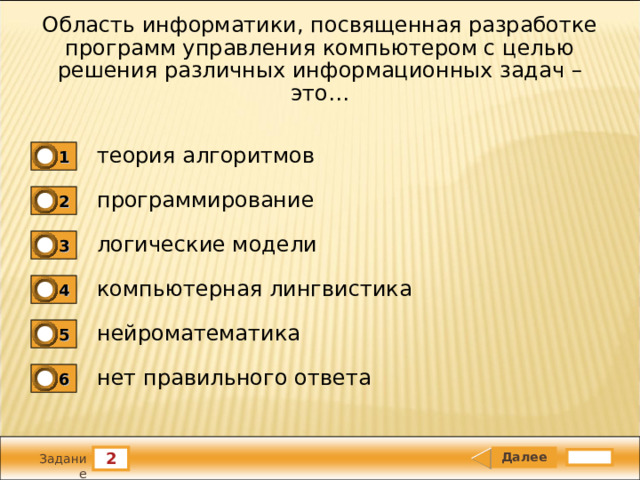 Область информатики, посвященная разработке программ управления компьютером с целью решения различных информационных задач – это…

1 теория алгоритмов

2 программирование

3 логические модели

4 компьютерная лингвистика

5 нейроматематика

6 нет правильного ответа

Задание 2

Далее